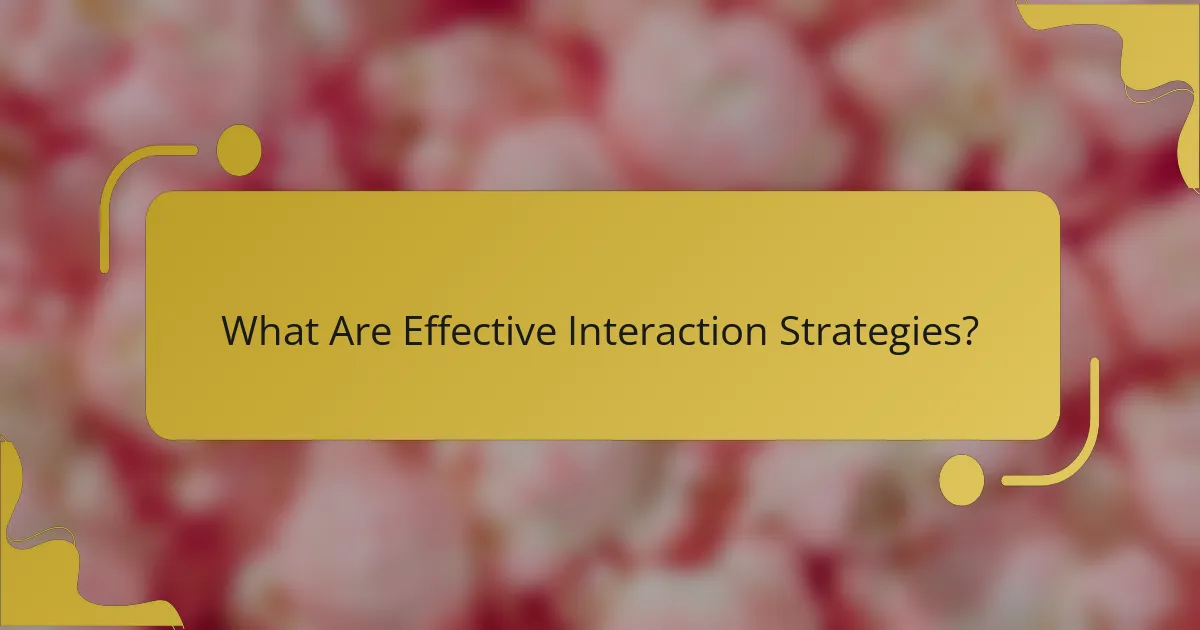 What Are Effective Interaction Strategies?